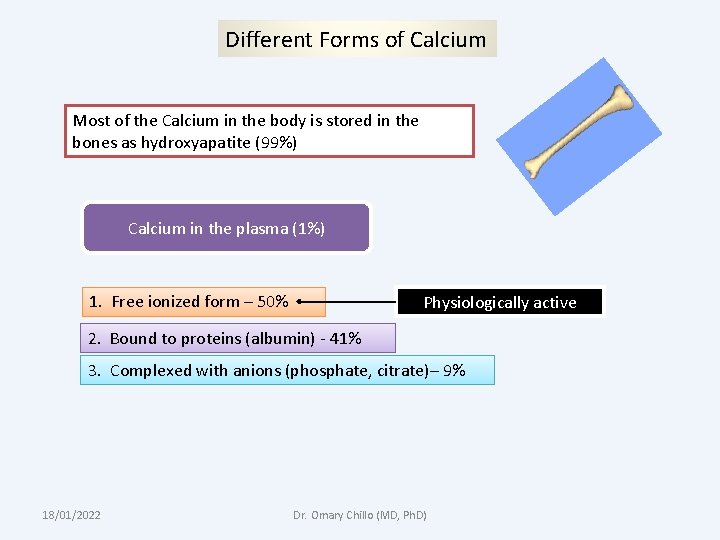 Different Forms of Calcium

Most of the Calcium in the body is stored in the bones as hydroxyapatite (99%)

Calcium in the plasma (1%)

1. Free ionized form – 50%

Physiologically active

2. Bound to proteins (albumin) - 41%

3. Complexed with anions (phosphate, citrate)– 9%

18/01/2022

Dr. Omary Chillo (MD, PhD)